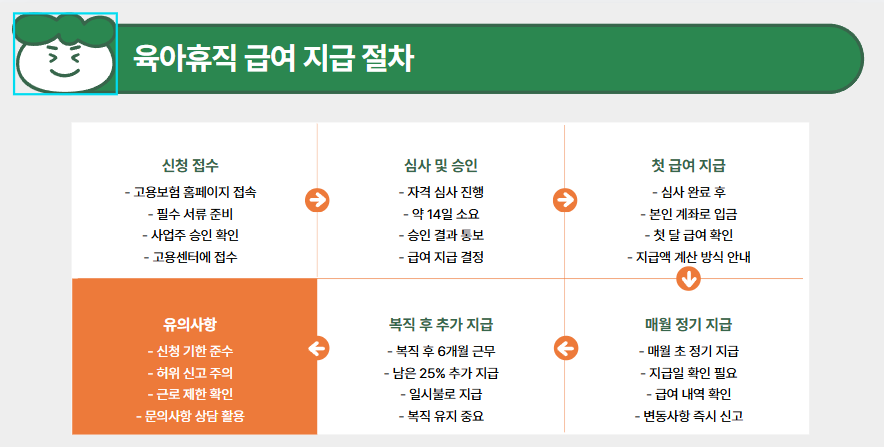 육아휴직 급여 지급 절차

신청 접수
- 고용보험 홈페이지 접속
- 필수 서류 준비
- 사업주 승인 확인
- 고용센터에 접수

심사 및 승인
- 자격 심사 진행
- 약 14일 소요
- 승인 결과 통보
- 급여 지급 결정

첫 급여 지급
- 심사 완료 후
- 본인 계좌로 입금
- 첫 달 급여 확인
- 지급액 계산 방식 안내

매월 정기 지급
- 매월 초 정기 지급
- 지급일 확인 필요
- 급여 내역 확인
- 변동사항 즉시 신고

복직 후 추가 지급
- 복직 후 6개월 근무
- 남은 25% 추가 지급
- 일시불로 지급
- 복직 유지 중요

유의사항
- 신청 기한 준수
- 허위 신고 주의
- 근로 제한 확인
- 문의사항 상담 활용